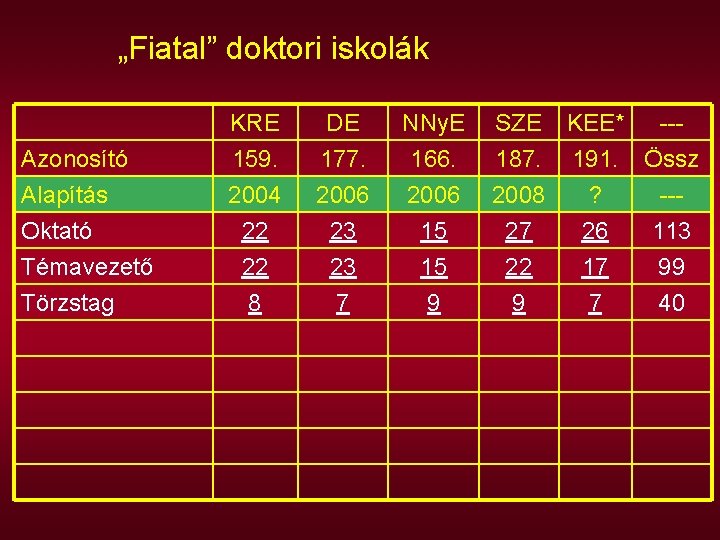 „Fiatal” doktori iskolák

| | KRE | DE | NNyE | SZE | KEE* | --- |
|---|---|---|---|---|---|---|
| Azonosító | 159. | 177. | 166. | 187. | 191. | Össz |
| Alapítás | 2004 | 2006 | 2006 | 2008 | ? | --- |
| Oktató | 22 | 23 | 15 | 27 | 26 | 113 |
| Témavezető | 22 | 23 | 15 | 22 | 17 | 99 |
| Törzstag | 8 | 7 | 9 | 9 | 7 | 40 |
| | | | | | | |
| | | | | | | |
| | | | | | | |
| | | | | | | |
| | | | | | | |